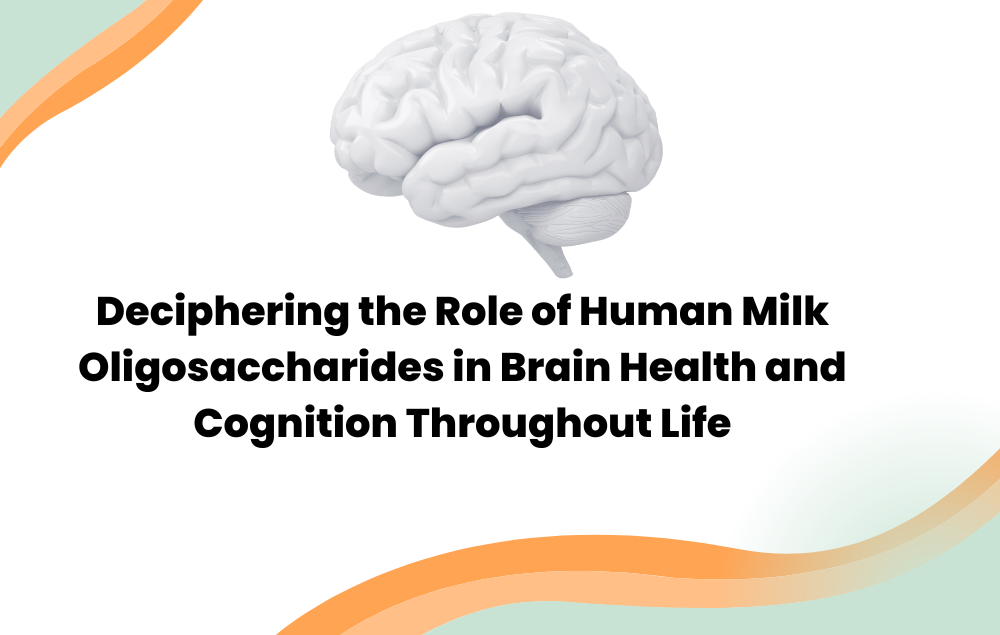 Deciphering the Role of Human Milk Oligosaccharides in Brain Health and Cognition Throughout Life